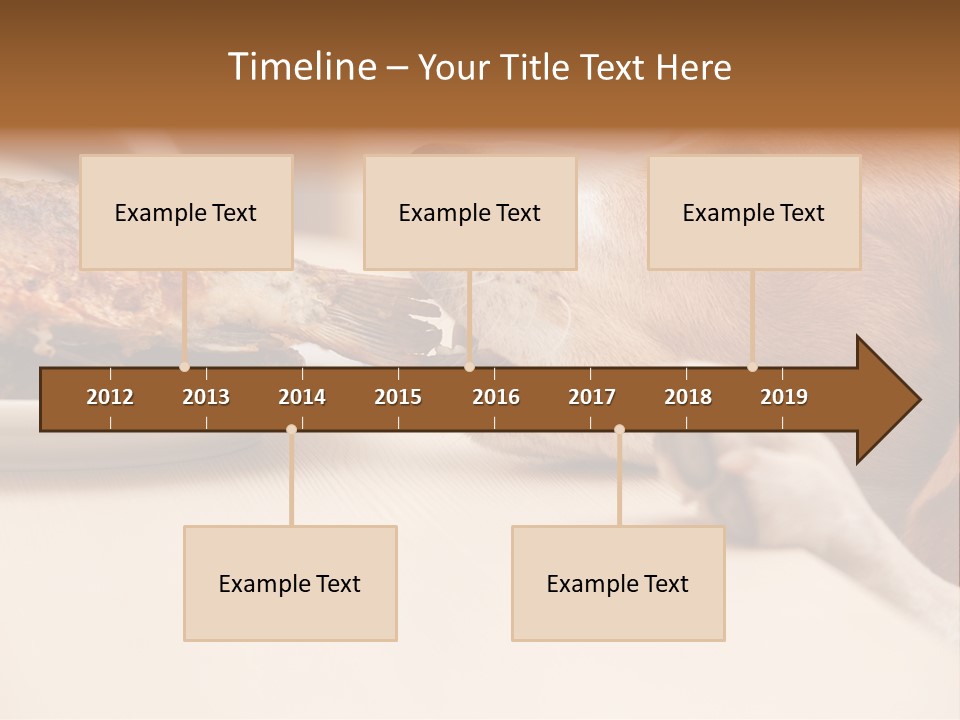 Timeline – Your Title Text Here

Example Text

Example Text

Example Text

2012 2013 2014 2015 2016 2017 2018 2019

Example Text

Example Text